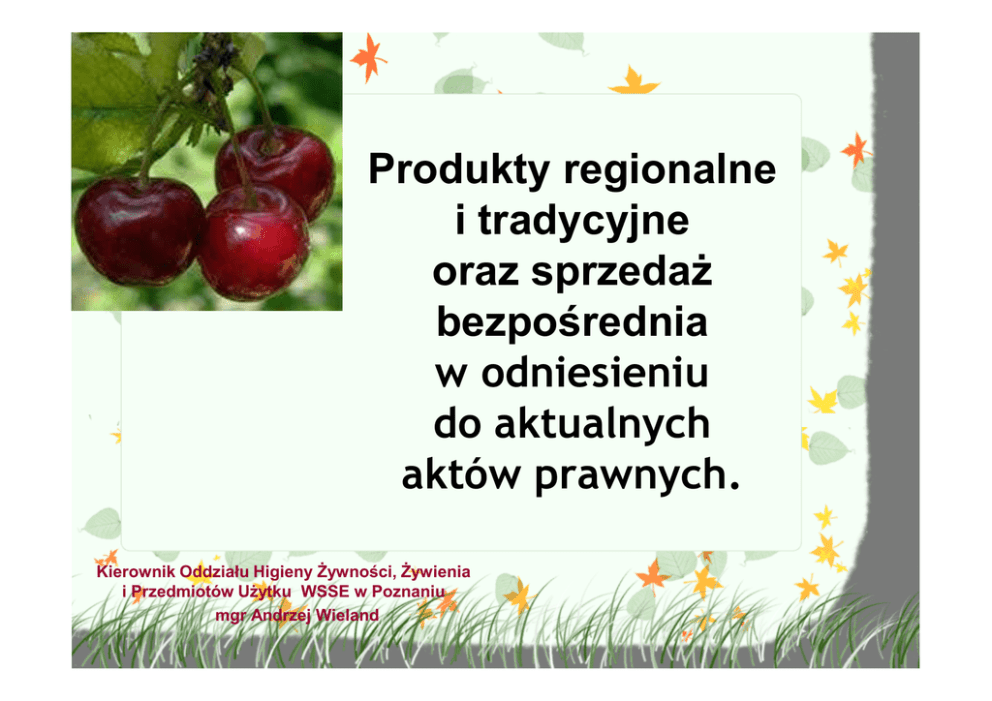 Produkty regionalne i tradycyjne oraz sprzedaż bezpośrednia w odniesieniu do aktualnych aktów prawnych.

Kierownik Oddziału Higieny Żywności, Żywienia i Przedmiotów Użytku WSSE w Poznaniu
mgr Andrzej Wieland